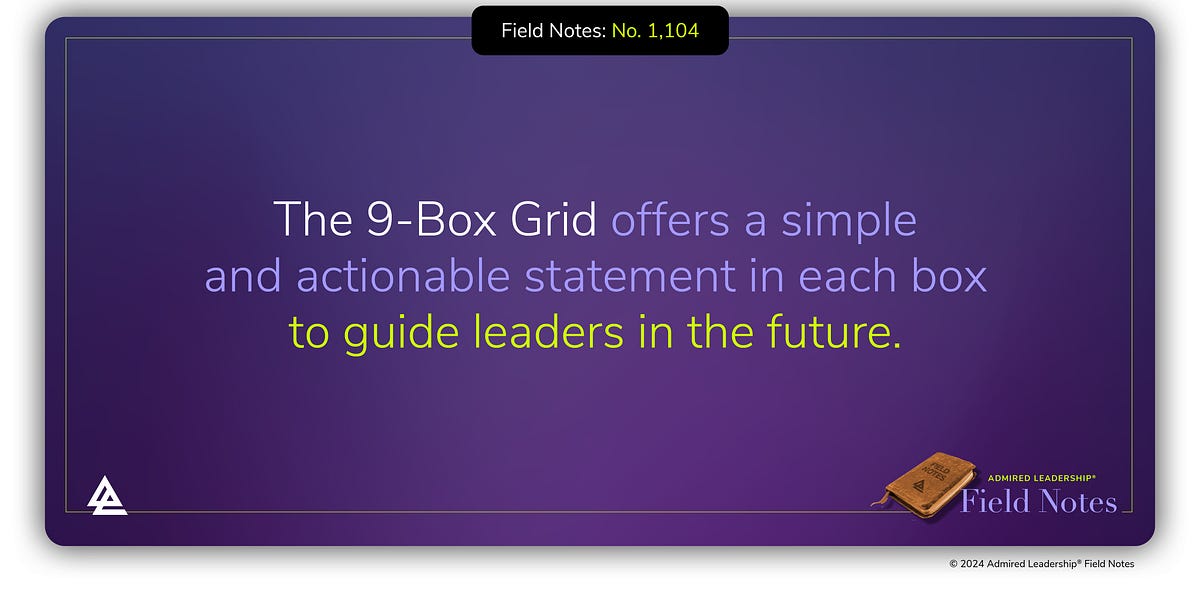 Field Notes: No. 1,104

The 9-Box Grid offers a simple and actionable statement in each box to guide leaders in the future.

FIELD NOTES

ADMIRED LEADERSHIP®
Field Notes

© 2024 Admired Leadership® Field Notes